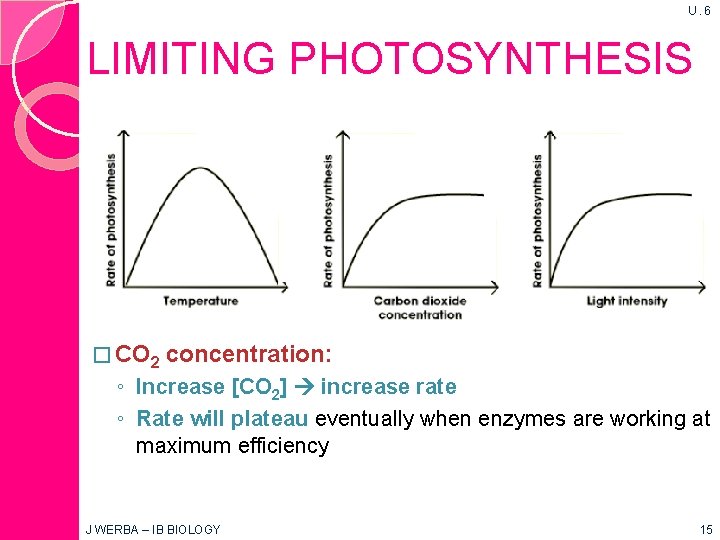 U.6

LIMITING PHOTOSYNTHESIS

Rate of photosynthesis
Temperature

Rate of photosynthesis
Carbon dioxide concentration

Rate of photosynthesis
Light intensity

□ $CO_2$ concentration:
◦ Increase [$CO_2$] → increase rate
◦ Rate will plateau eventually when enzymes are working at maximum efficiency

J WERBA – IB BIOLOGY

15